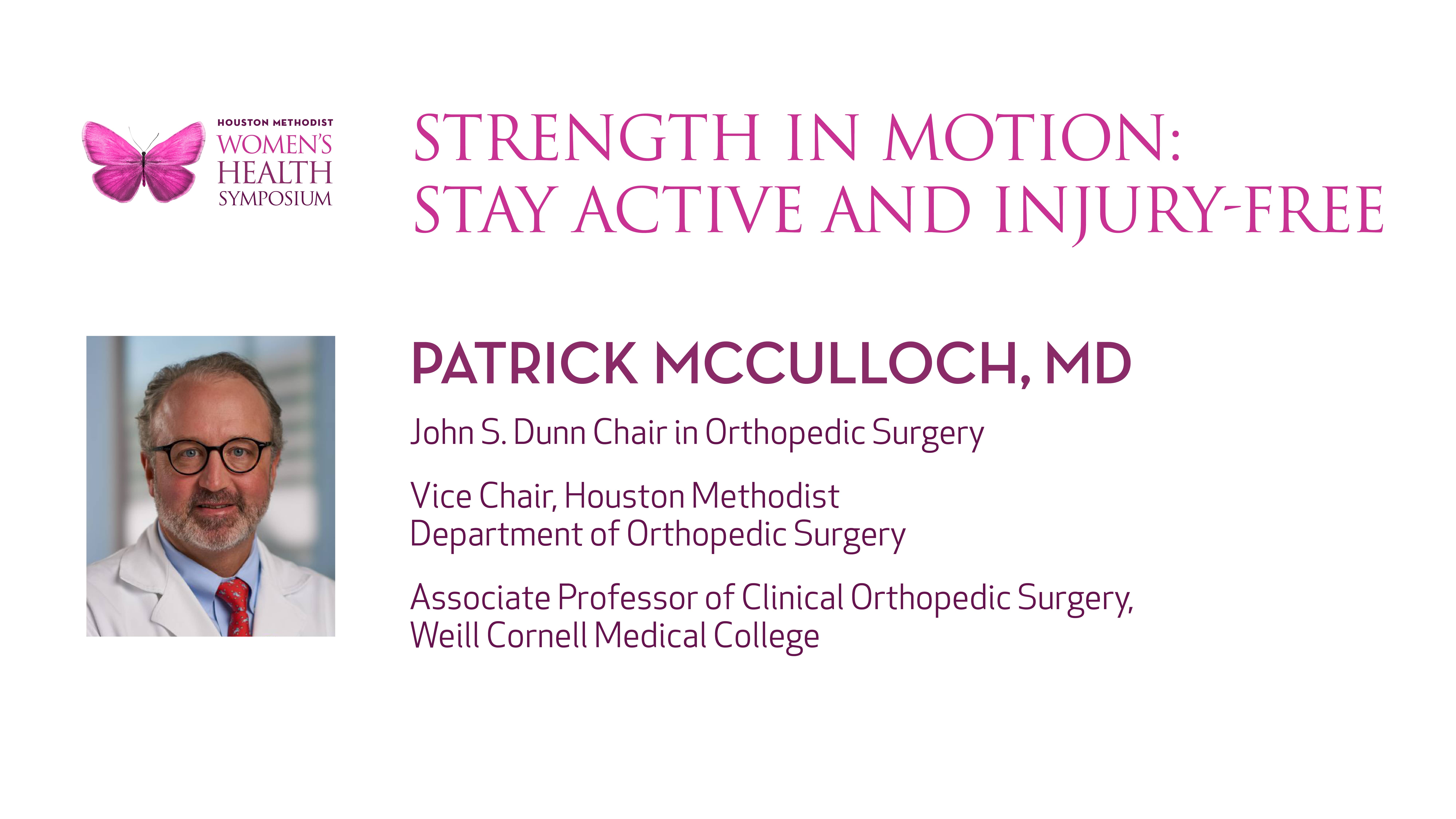 HOUSTON METHODIST
WOMEN'S
HEALTH
SYMPOSIUM

STRENGTH IN MOTION:
STAY ACTIVE AND INJURY-FREE

PATRICK MCCULLOCH, MD

John S. Dunn Chair in Orthopedic Surgery

Vice Chair, Houston Methodist
Department of Orthopedic Surgery

Associate Professor of Clinical Orthopedic Surgery,
Weill Cornell Medical College